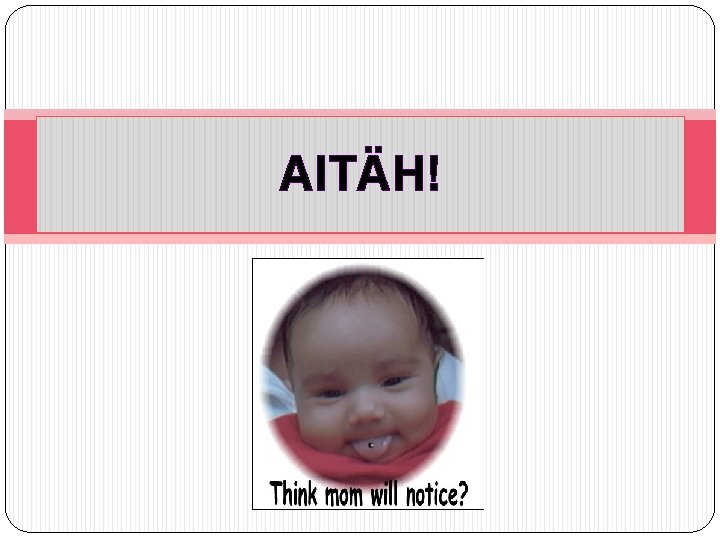 AITÄH!

Think mom will notice?